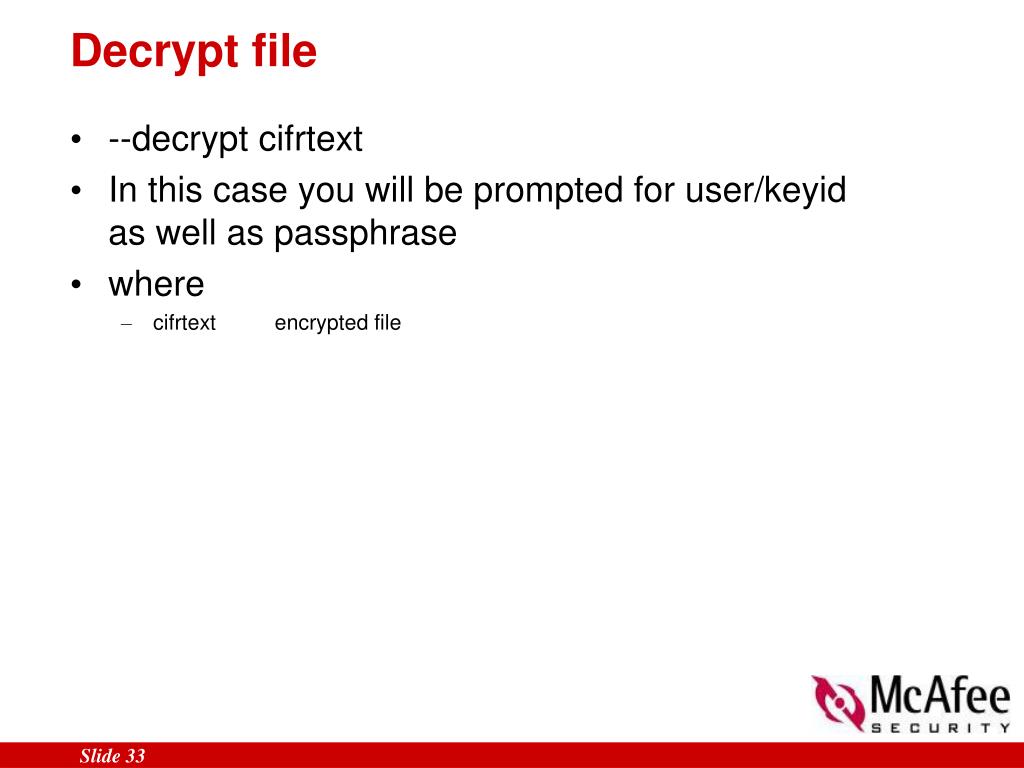 Decrypt file

• --decrypt cifrtext
• In this case you will be prompted for user/keyid as well as passphrase
• where
– cifrtext encrypted file

McAfee
SECURITY

Slide 33